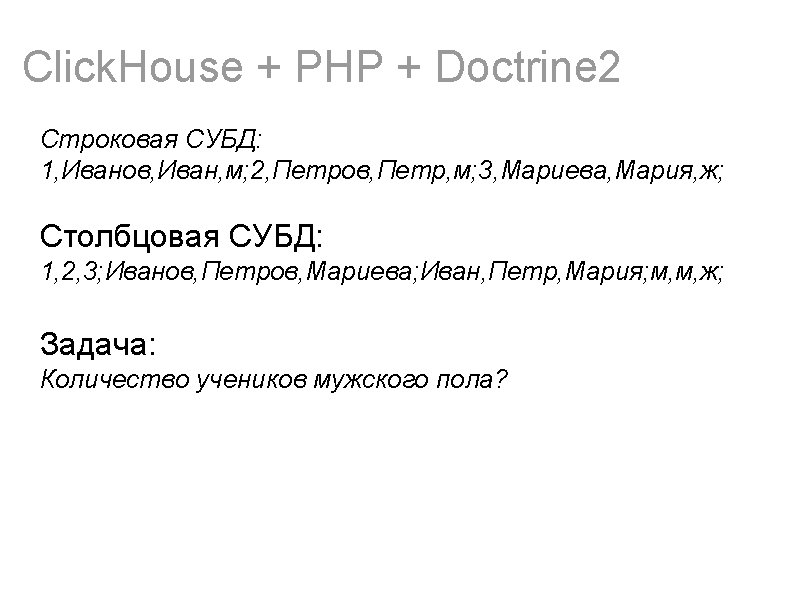 ClickHouse + PHP + Doctrine2

Строковая СУБД:
1,Иванов,Иван,м;2,Петров,Петр,м;3,Мариева,Мария,ж;

Столбцовая СУБД:
1,2,3;Иванов,Петров,Мариева;Иван,Петр,Мария;м,м,ж;

Задача:
Количество учеников мужского пола?